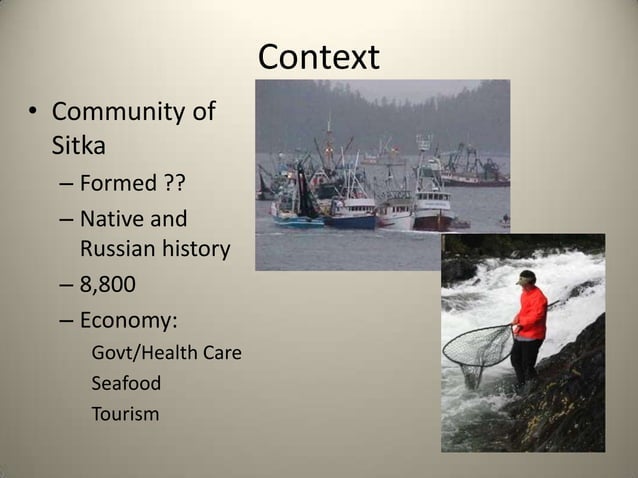 Context

• Community of Sitka
– Formed ??
– Native and Russian history
– 8,800
– Economy:
Govt/Health Care
Seafood
Tourism